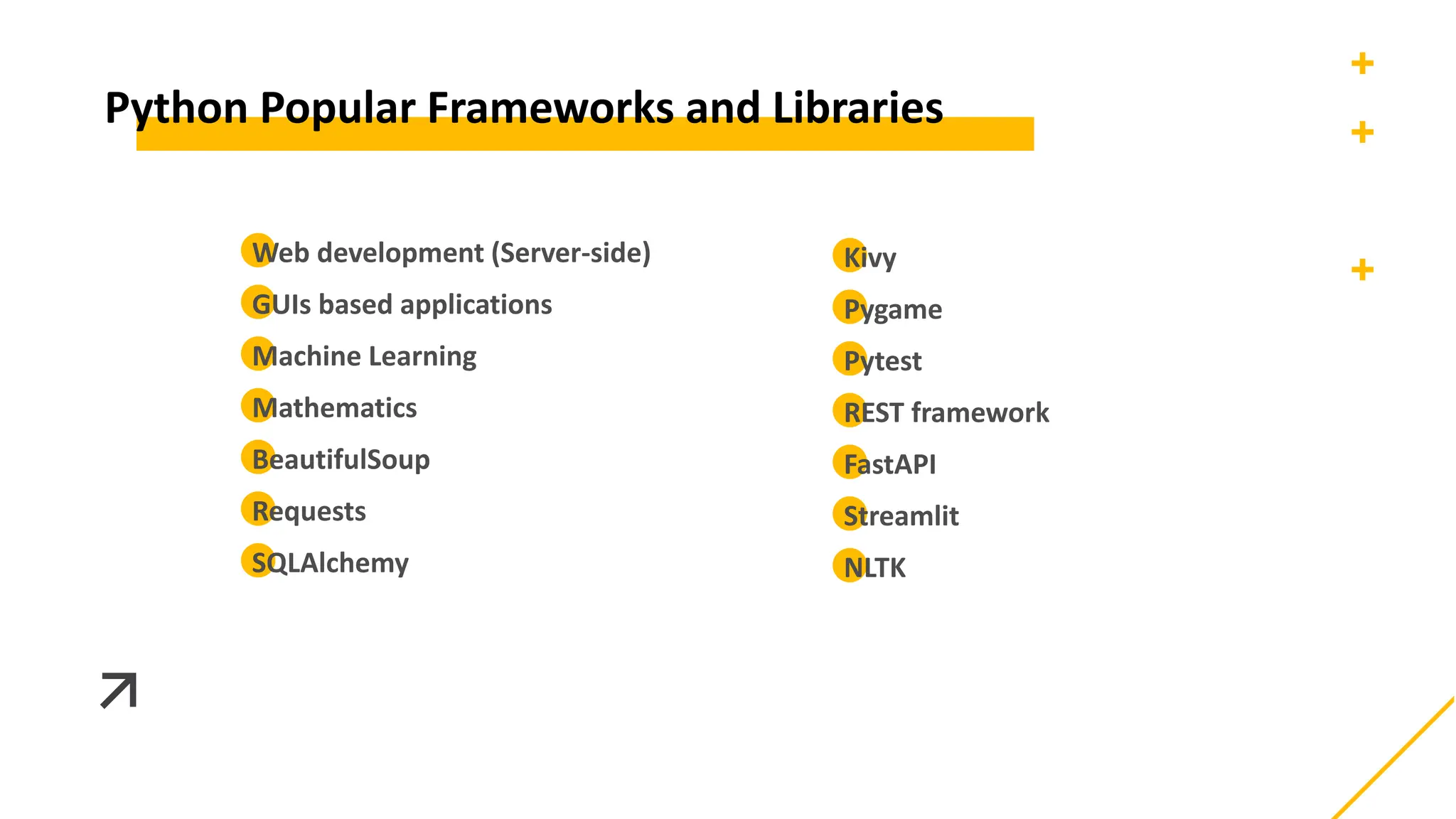 Python Popular Frameworks and Libraries

Web development (Server-side)
GUIs based applications
Machine Learning
Mathematics
BeautifulSoup
Requests
SQLAlchemy

Kivy
Pygame
Pytest
REST framework
FastAPI
Streamlit
NLTK